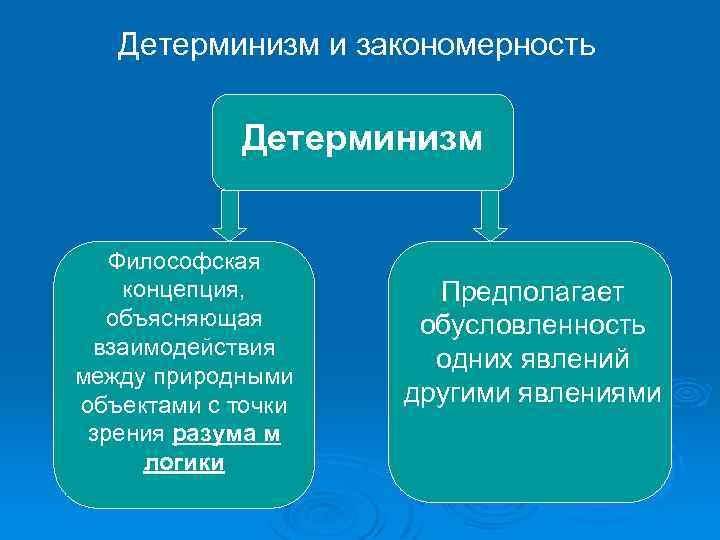 Детерминизм и закономерность

Детерминизм

Философская концепция, объясняющая взаимодействия между природными объектами с точки зрения разума м логики

Предполагает обусловленность одних явлений другими явлениями